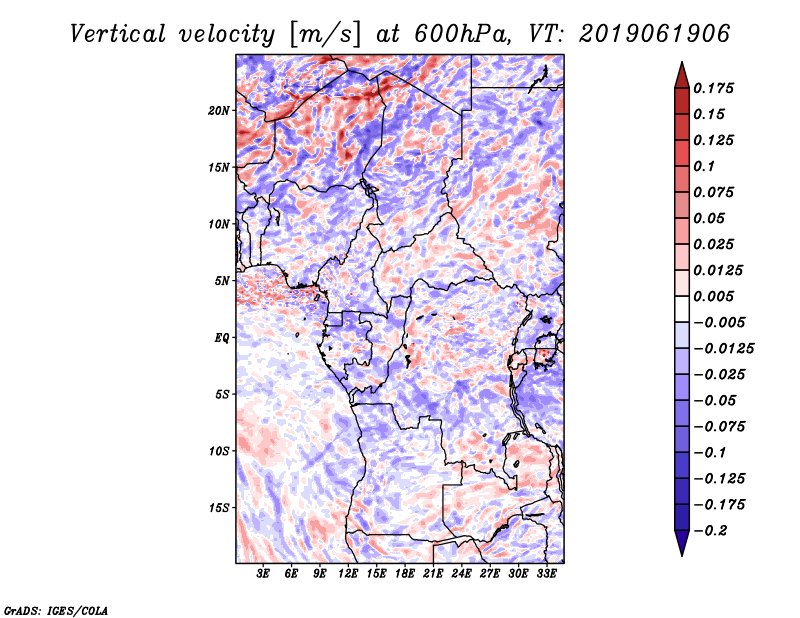 Vertical velocity [m/s] at 600hPa, VT: 2019061906

20N
15N
10N
5N
EQ
5S
10S
15S

3E 6E 9E 12E 15E 18E 21E 24E 27E 30E 33E

0.175
0.15
0.125
0.1
0.075
0.05
0.025
0.0125
0.005
−0.005
−0.0125
−0.025
−0.05
−0.075
−0.1
−0.125
−0.175
−0.2

GrADS: IGES/COLA